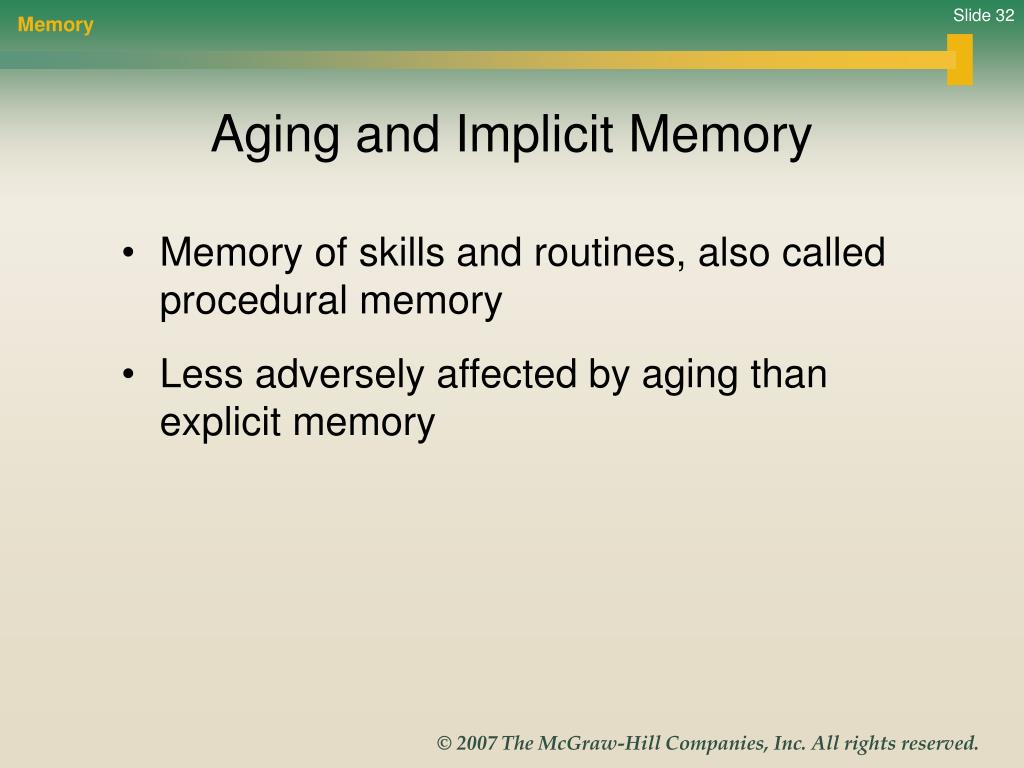 Memory

Slide 32

Aging and Implicit Memory

• Memory of skills and routines, also called procedural memory

• Less adversely affected by aging than explicit memory

© 2007 The McGraw-Hill Companies, Inc. All rights reserved.